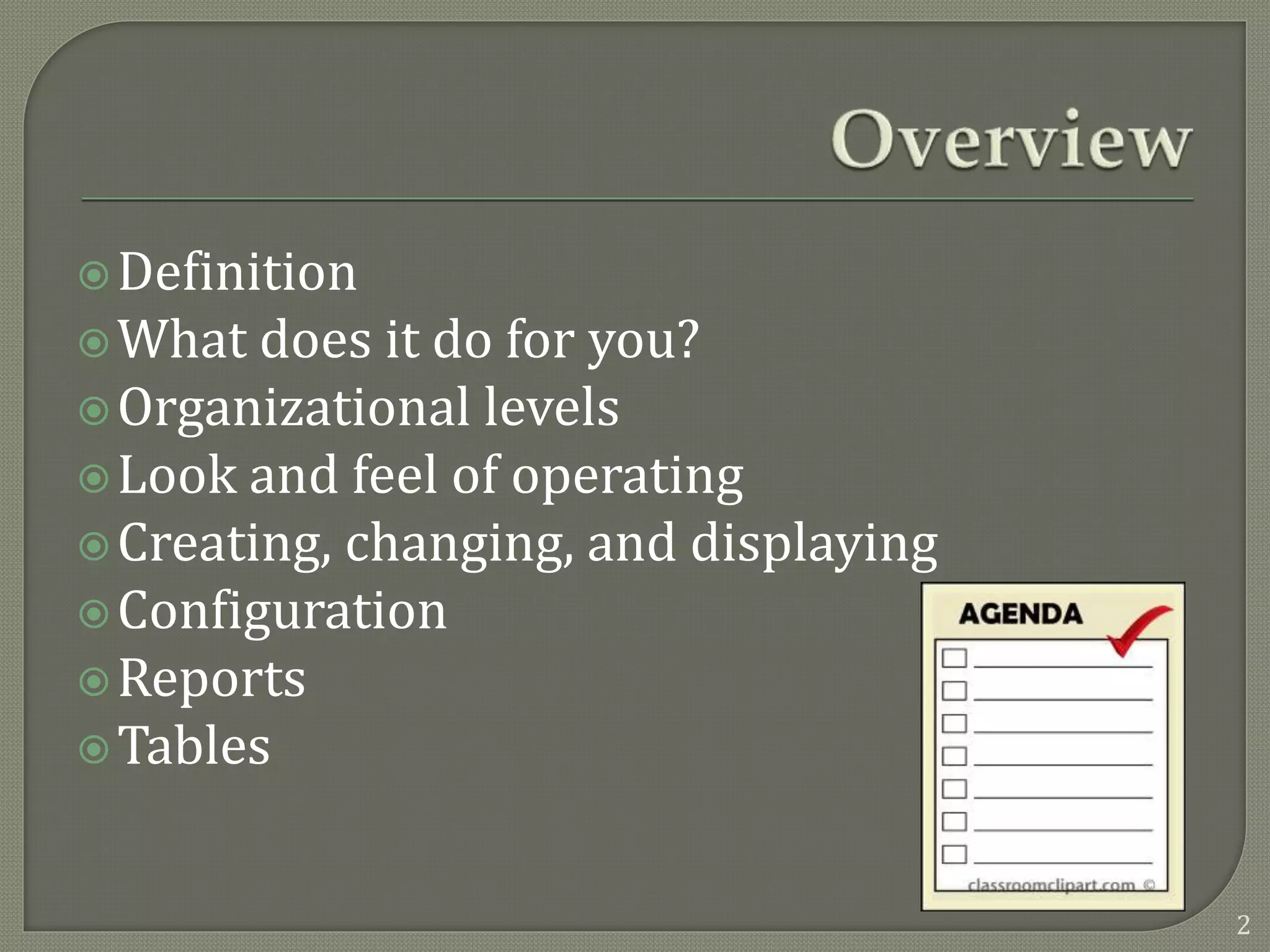 Overview

Definition
What does it do for you?
Organizational levels
Look and feel of operating
Creating, changing, and displaying
Configuration
Reports
Tables

AGENDA

classroomclipart.com ©

2